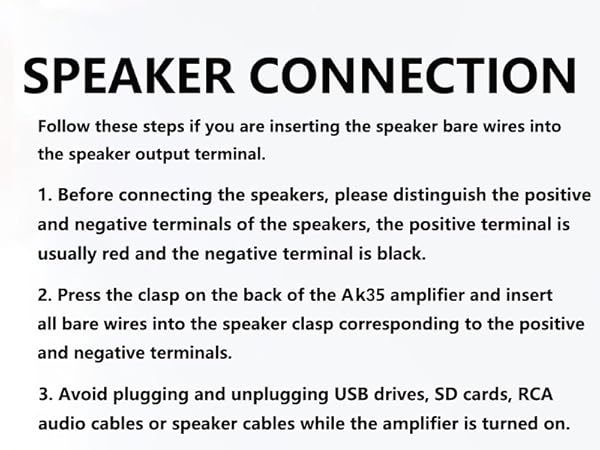 SPEAKER CONNECTION

Follow these steps if you are inserting the speaker bare wires into the speaker output terminal.

1. Before connecting the speakers, please distinguish the positive and negative terminals of the speakers, the positive terminal is usually red and the negative terminal is black.

2. Press the clasp on the back of the Ak35 amplifier and insert all bare wires into the speaker clasp corresponding to the positive and negative terminals.

3. Avoid plugging and unplugging USB drives, SD cards, RCA audio cables or speaker cables while the amplifier is turned on.